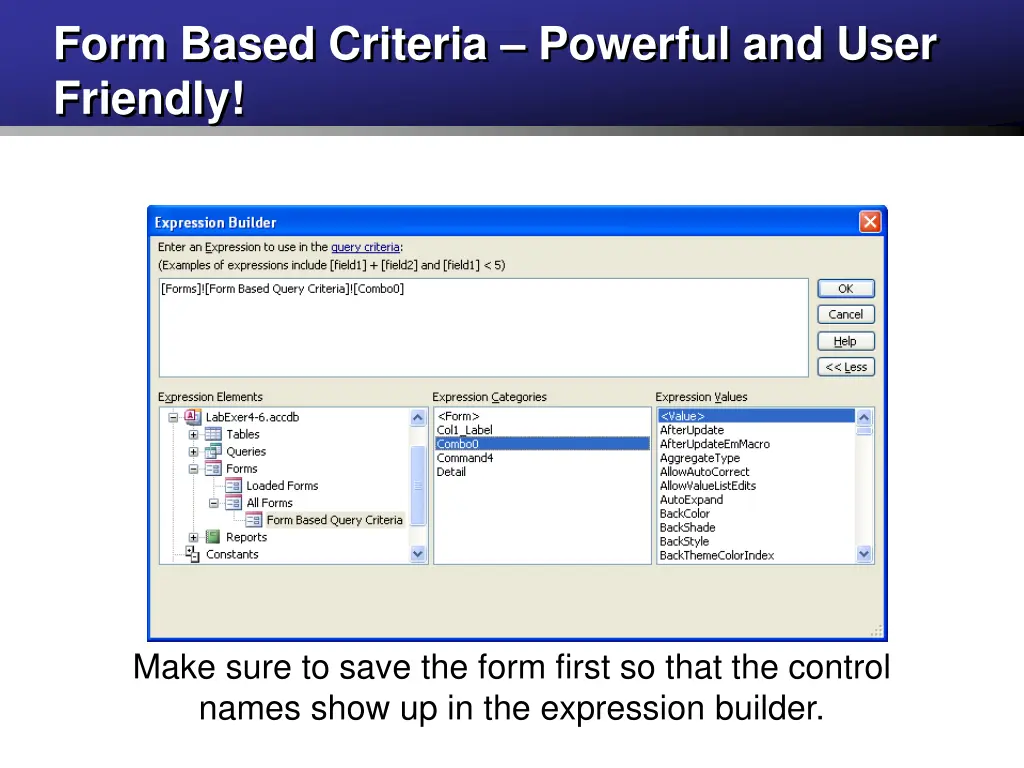 Form Based Criteria – Powerful and User Friendly!

Expression Builder

Enter an Expression to use in the query criteria:
(Examples of expressions include [field1] + [field2] and [field1] < 5)

[Forms]![Form Based Query Criteria]![Combo0]

OK
Cancel
Help
<< Less

Expression Elements
LabExer4-6.accdb
Tables
Queries
Forms
Loaded Forms
All Forms
Form Based Query Criteria
Reports
Constants

Expression Categories
<Form>
Col1_Label
Combo0
Command4
Detail

Expression Values
<Value>
AfterUpdate
AfterUpdateEmMacro
AggregateType
AllowAutoCorrect
AllowValueListEdits
AutoExpand
BackColor
BackShade
BackStyle
BackThemeColorIndex

Make sure to save the form first so that the control names show up in the expression builder.